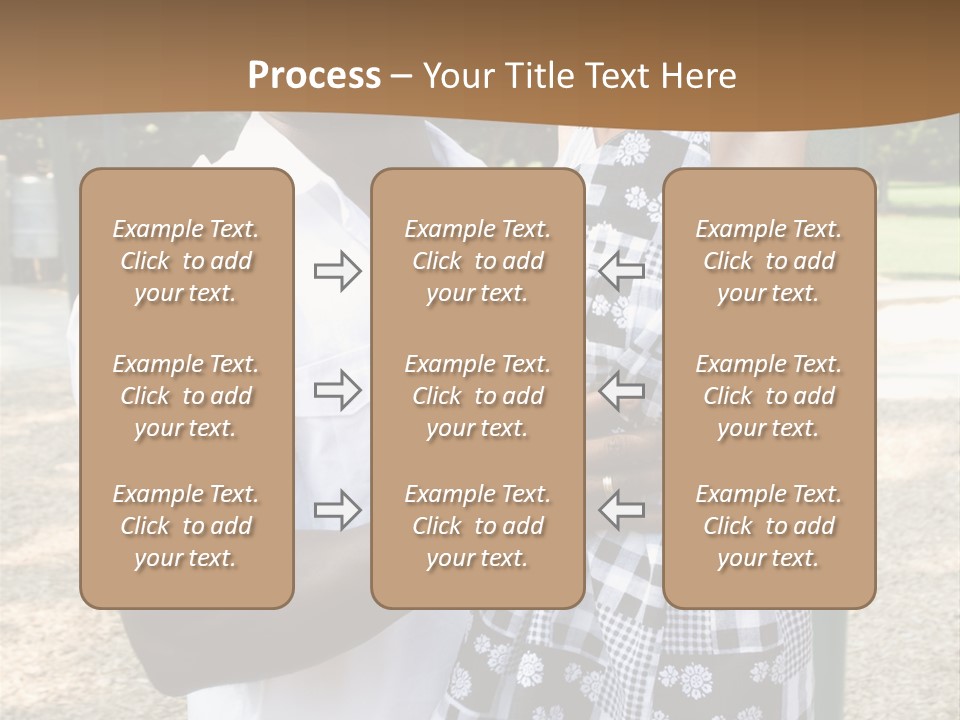 Process – Your Title Text Here

Example Text. Click to add your text.

Example Text. Click to add your text.

Example Text. Click to add your text.

Example Text. Click to add your text.

Example Text. Click to add your text.

Example Text. Click to add your text.

Example Text. Click to add your text.

Example Text. Click to add your text.

Example Text. Click to add your text.